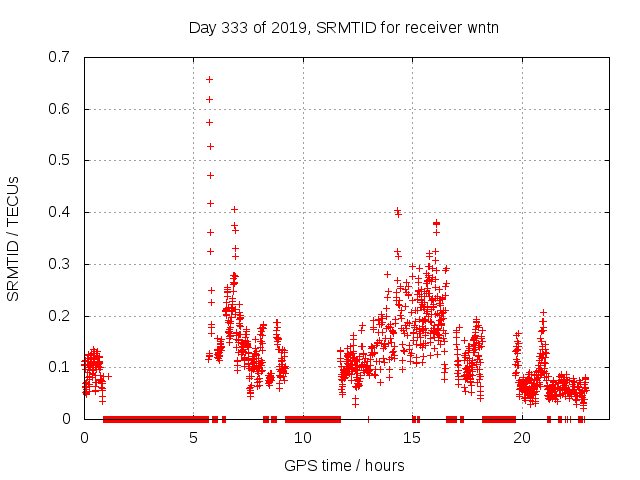 Day 333 of 2019, SRMTID for receiver wntn

SRMTID / TECUs

0.7
0.6
0.5
0.4
0.3
0.2
0.1
0

0
5
10
15
20

GPS time / hours